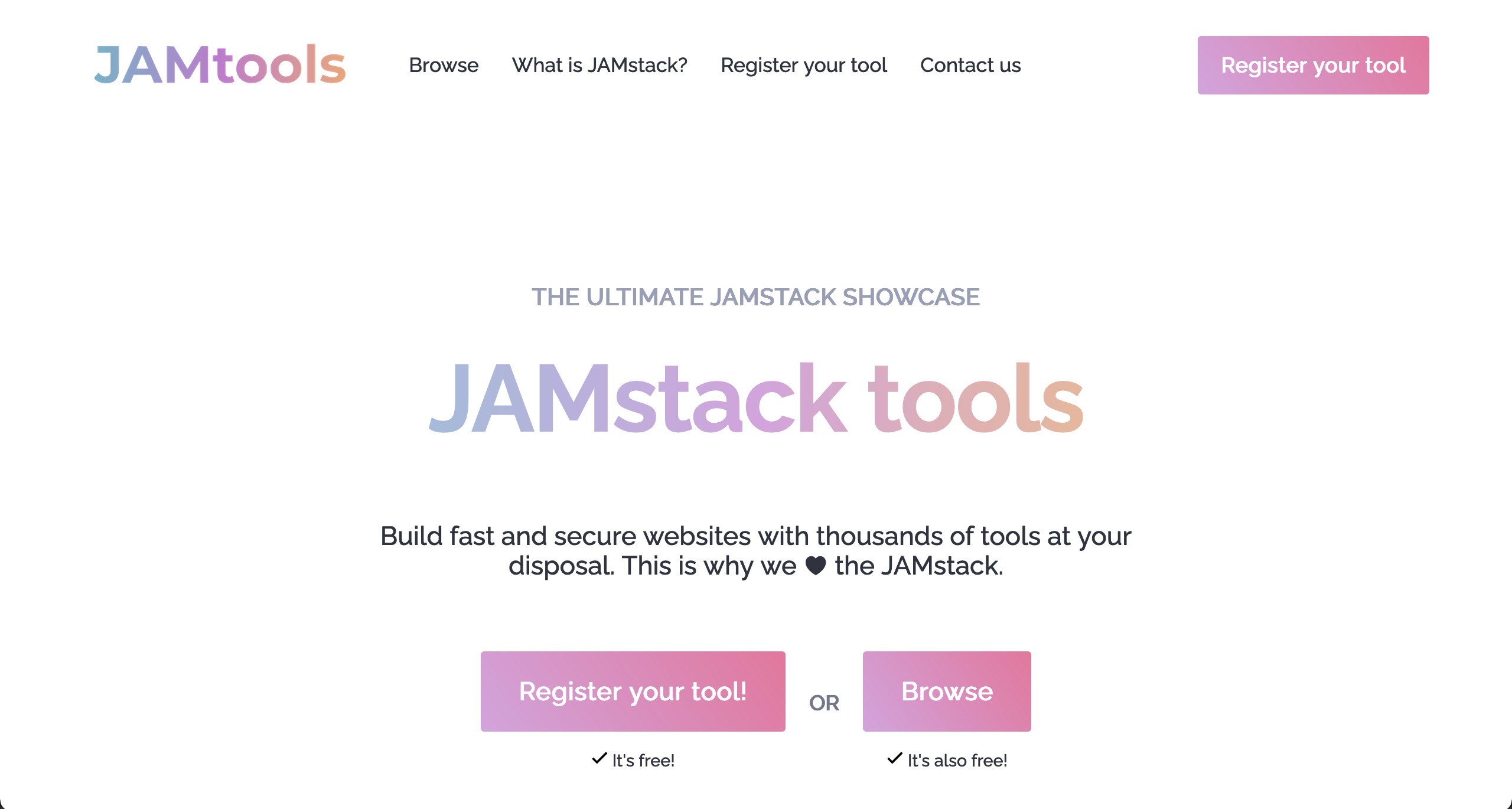 JAMtools

Browse What is JAMstack? Register your tool Contact us

Register your tool

THE ULTIMATE JAMSTACK SHOWCASE

JAMstack tools

Build fast and secure websites with thousands of tools at your disposal. This is why we ♥ the JAMstack.

Register your tool!

OR

Browse

✓ It's free!

✓ It's also free!